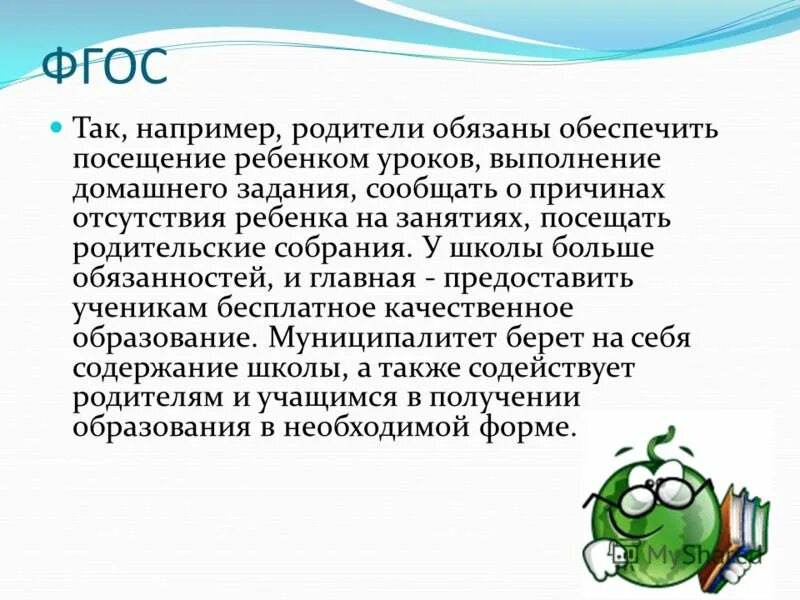 ФГОС

Так, например, родители обязаны обеспечить посещение ребенком уроков, выполнение домашнего задания, сообщать о причинах отсутствия ребенка на занятиях, посещать родительские собрания. У школы больше обязанностей, и главная - предоставить ученикам бесплатное качественное образование. Муниципалитет берет на себя содержание школы, а также содействует родителям и учащимся в получении образования в необходимой форме.

MyShared